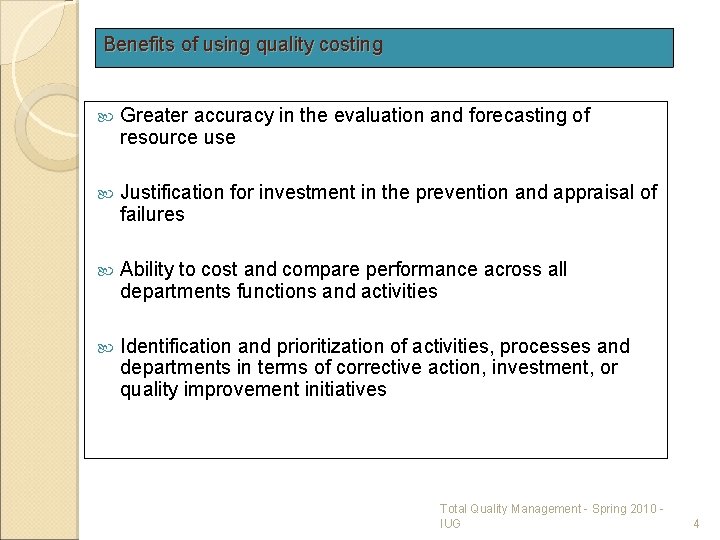 Benefits of using quality costing

Greater accuracy in the evaluation and forecasting of resource use

Justification for investment in the prevention and appraisal of failures

Ability to cost and compare performance across all departments functions and activities

Identification and prioritization of activities, processes and departments in terms of corrective action, investment, or quality improvement initiatives

Total Quality Management - Spring 2010 - IUG

4